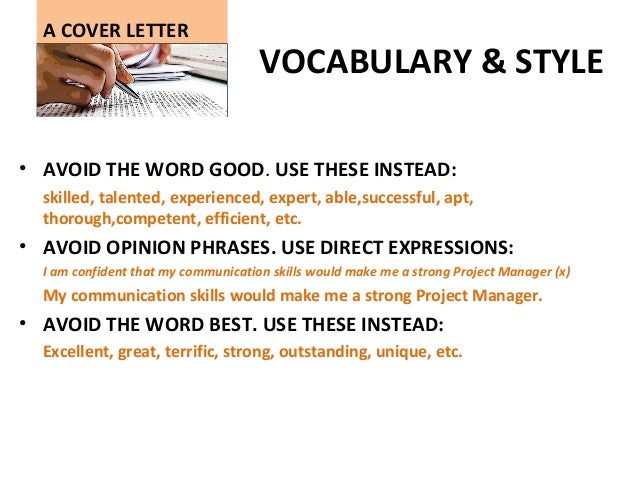 A COVER LETTER

VOCABULARY & STYLE

• AVOID THE WORD GOOD. USE THESE INSTEAD:
skilled, talented, experienced, expert, able,successful, apt, thorough,competent, efficient, etc.

• AVOID OPINION PHRASES. USE DIRECT EXPRESSIONS:
I am confident that my communication skills would make me a strong Project Manager (x)
My communication skills would make me a strong Project Manager.

• AVOID THE WORD BEST. USE THESE INSTEAD:
Excellent, great, terrific, strong, outstanding, unique, etc.